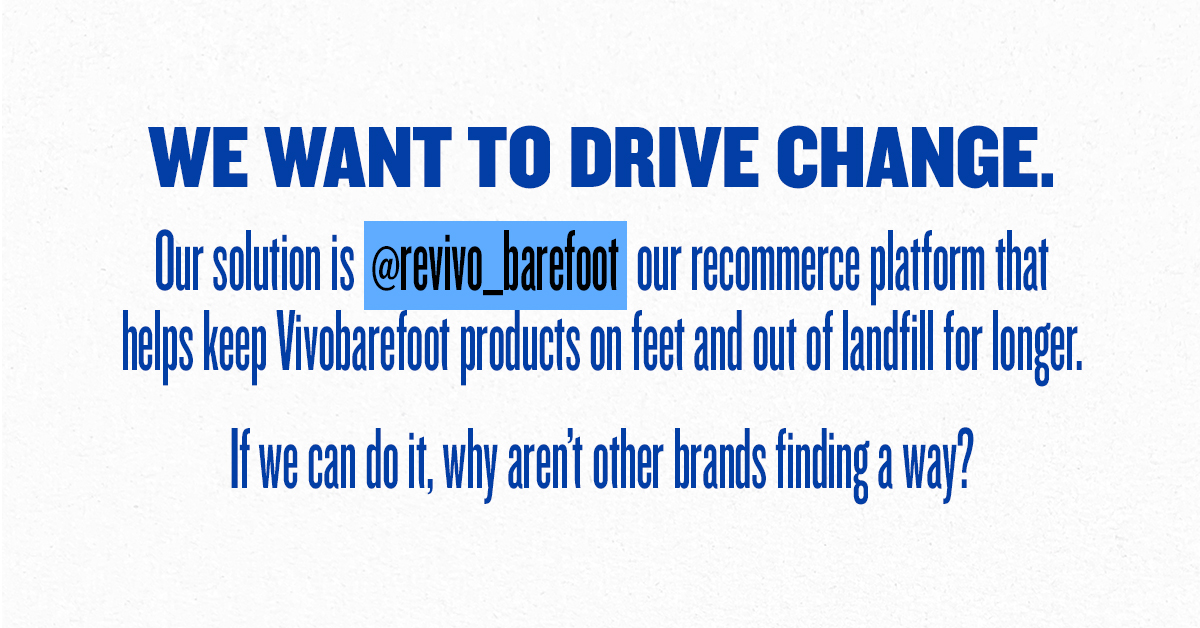 WE WANT TO DRIVE CHANGE.

Our solution is @revivo_barefoot our recommerce platform that helps keep Vivobarefoot products on feet and out of landfill for longer.

If we can do it, why aren't other brands finding a way?